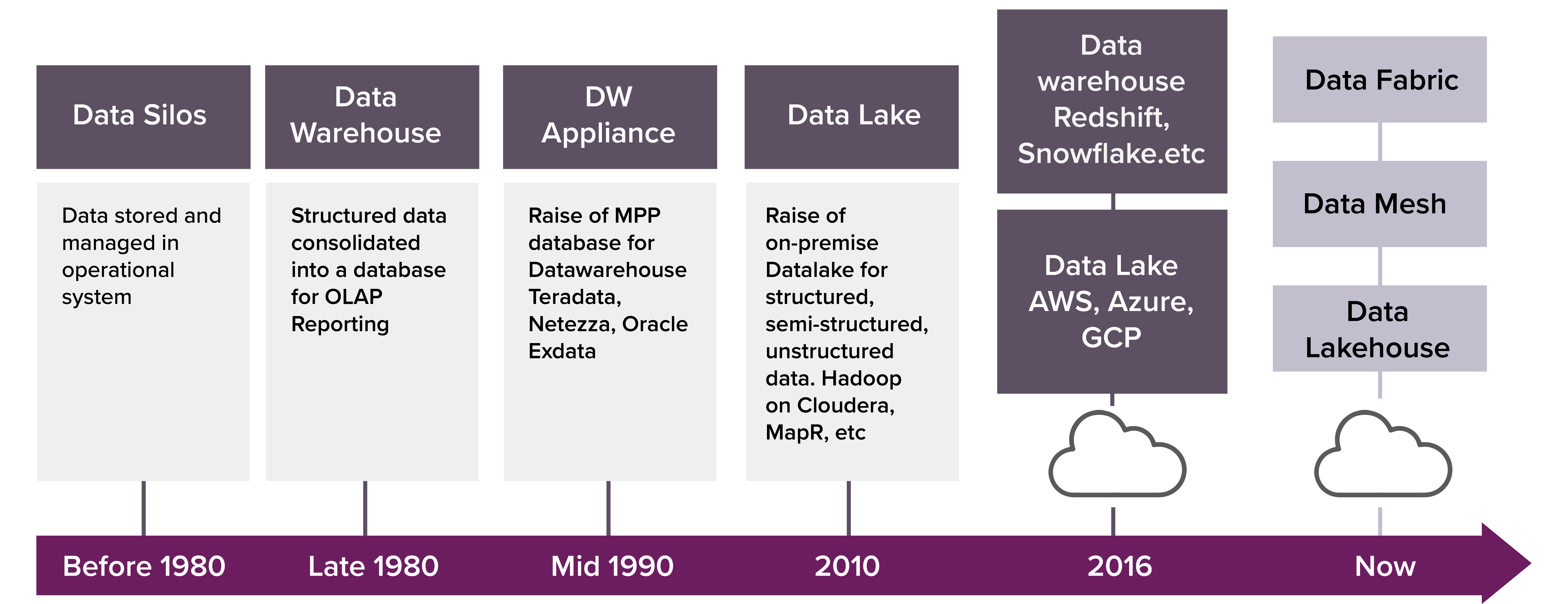 Data Silos

Data stored and managed in operational system

Data Warehouse

Structured data consolidated into a database for OLAP Reporting

DW Appliance

Raise of MPP database for Datawarehouse Teradata, Netezza, Oracle Exdata

Data Lake

Raise of on-premise Datalake for structured, semi-structured, unstructured data. Hadoop on Cloudera, MapR, etc

Data warehouse Redshift, Snowflake.etc

Data Lake AWS, Azure, GCP

Data Fabric

Data Mesh

Data Lakehouse

Before 1980

Late 1980

Mid 1990

2010

2016

Now